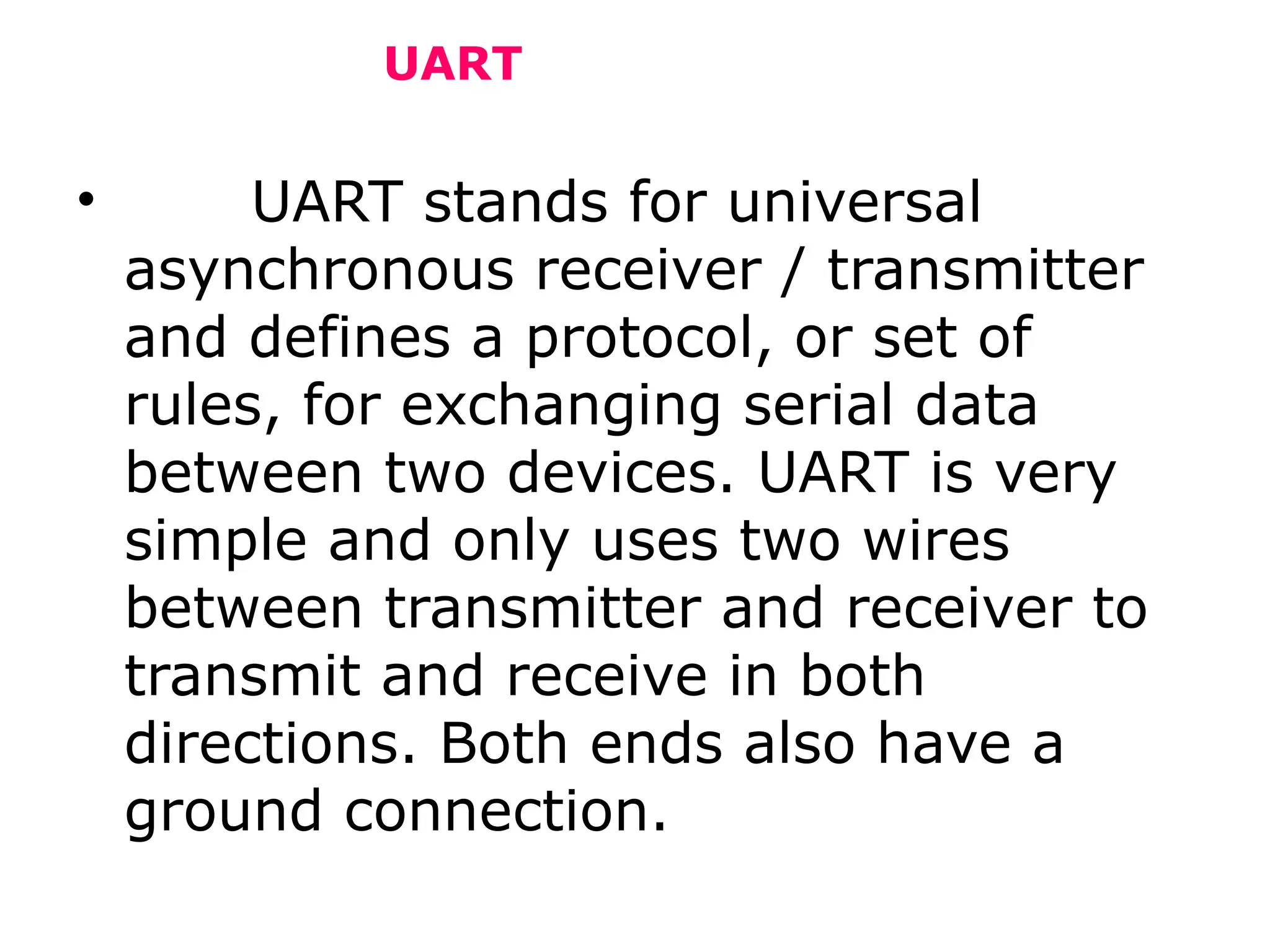 UART

• UART stands for universal asynchronous receiver / transmitter and defines a protocol, or set of rules, for exchanging serial data between two devices. UART is very simple and only uses two wires between transmitter and receiver to transmit and receive in both directions. Both ends also have a ground connection.